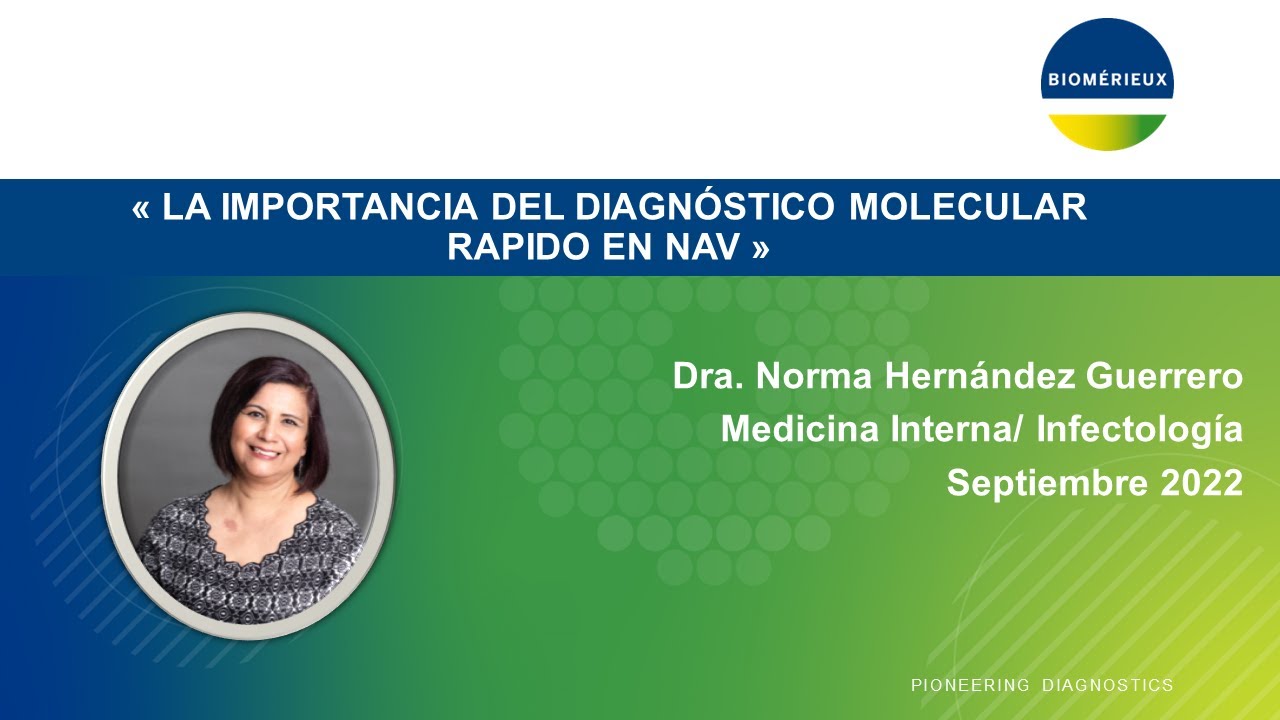 BIOMÉRIEUX

« LA IMPORTANCIA DEL DIAGNÓSTICO MOLECULAR RAPIDO EN NAV »

Dra. Norma Hernández Guerrero
Medicina Interna/ Infectología
Septiembre 2022

PIONEERING DIAGNOSTICS